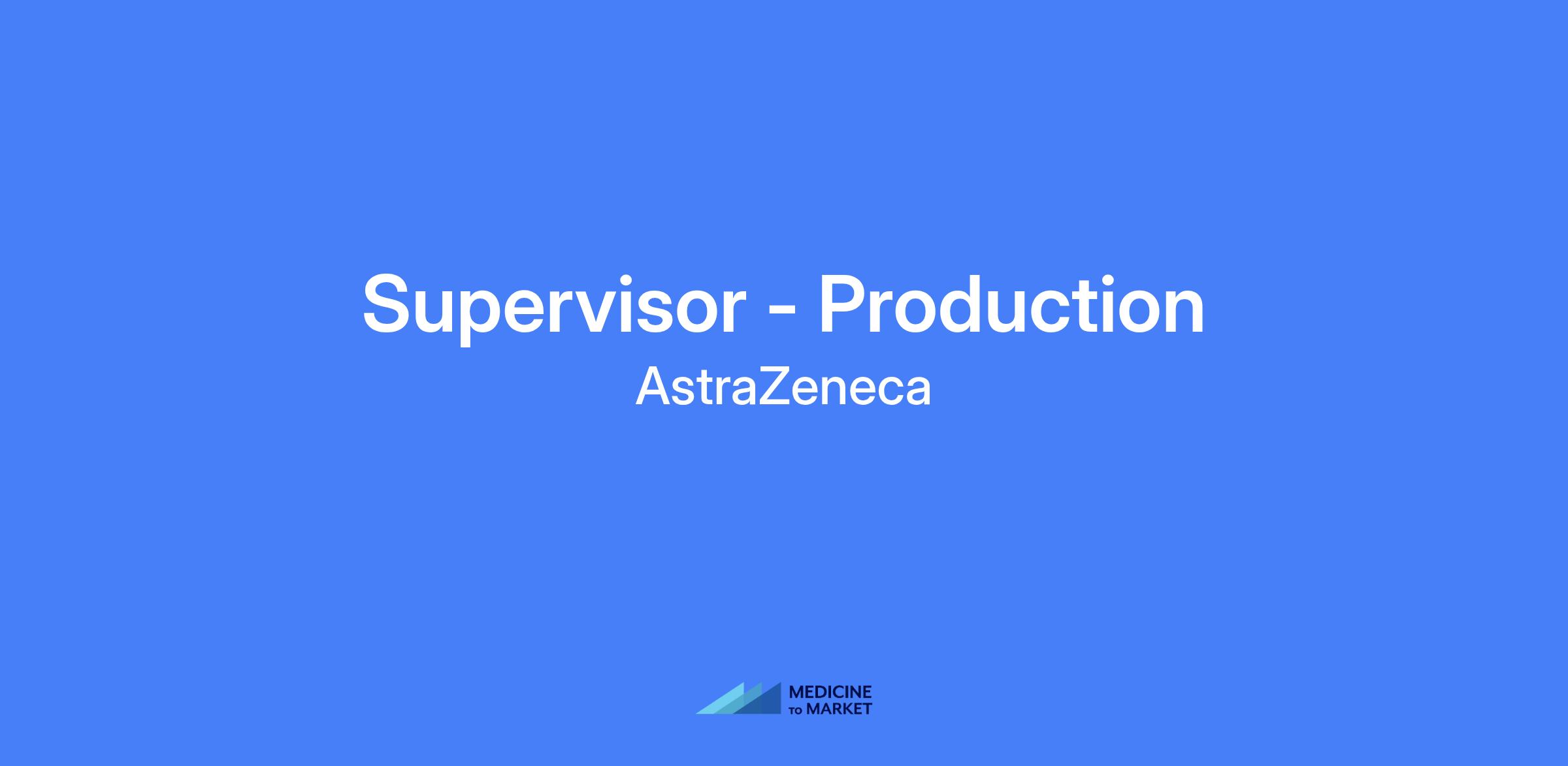 Supervisor - Production
AstraZeneca

MEDICINE
TO MARKET